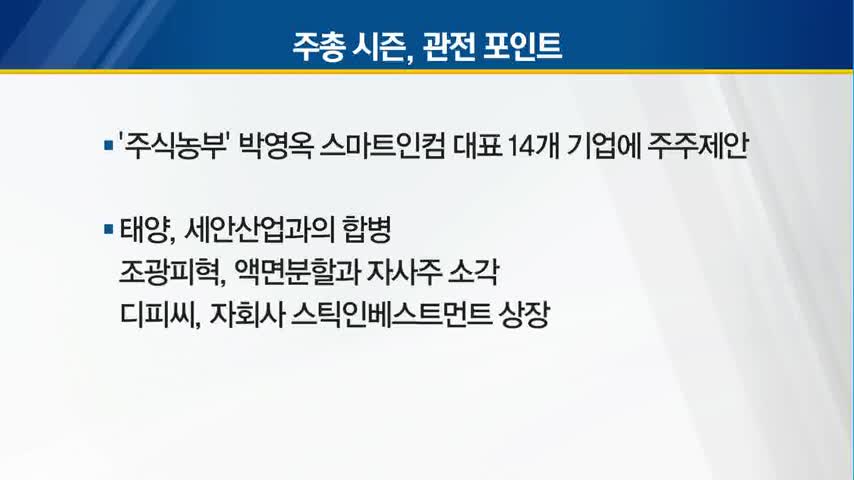 주총 시즌, 관전 포인트

▪ '주식농부' 박영옥 스마트인컴 대표 14개 기업에 주주제안

▪ 태양, 세안산업과의 합병
조광피혁, 액면분할과 자사주 소각
디피씨, 자회사 스틱인베스트먼트 상장